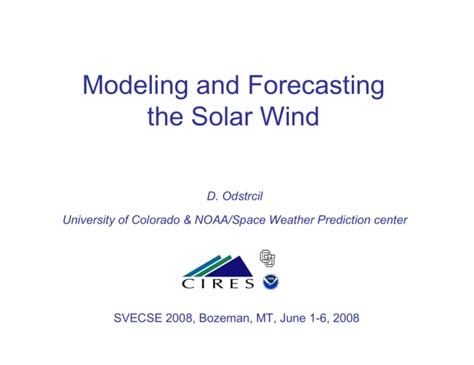 Modeling and Forecasting the Solar Wind

D. Odstrcil

University of Colorado & NOAA/Space Weather Prediction center

CIRES

SVECSE 2008, Bozeman, MT, June 1-6, 2008